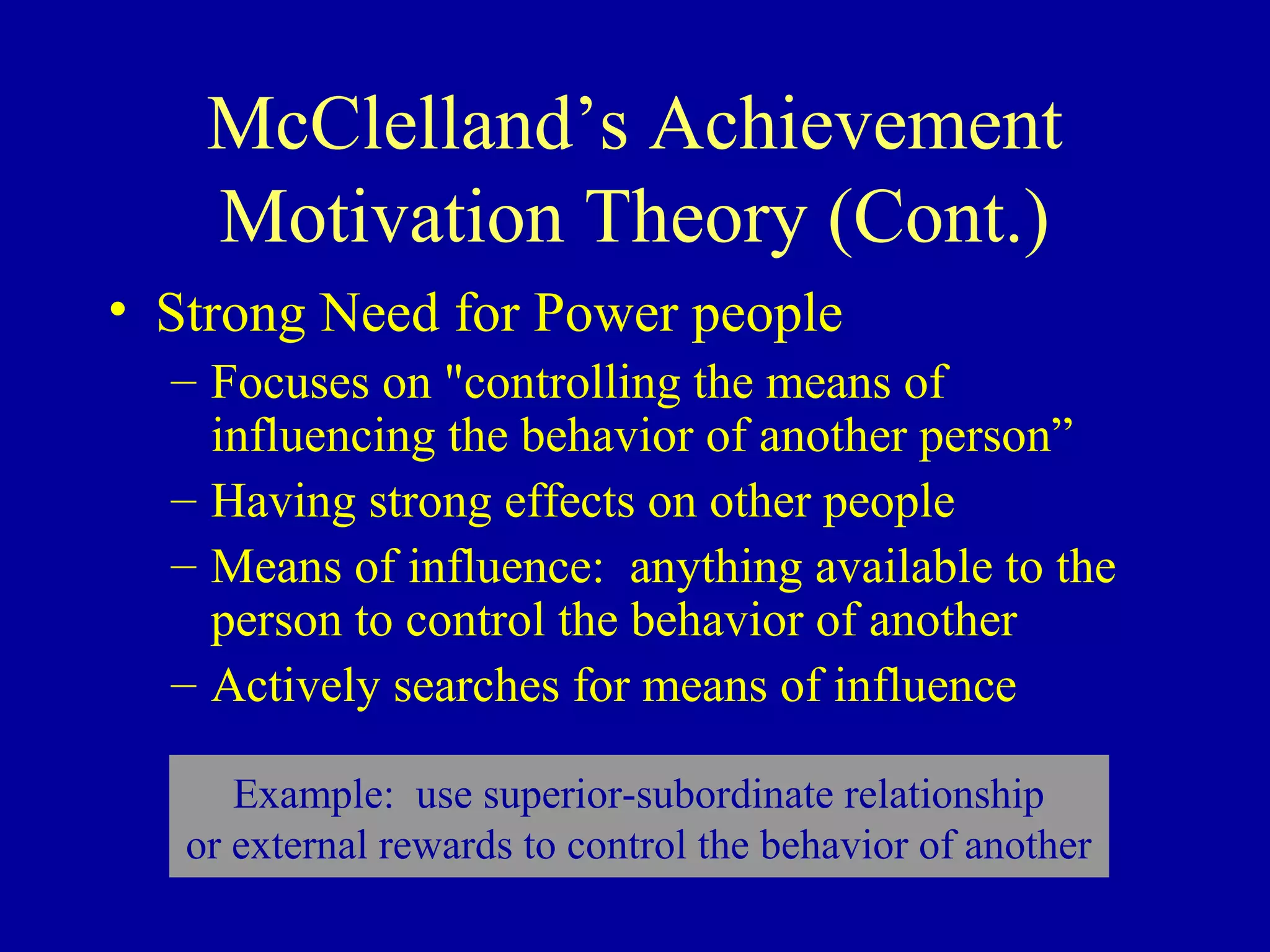 McClelland’s Achievement Motivation Theory (Cont.)

• Strong Need for Power people
– Focuses on "controlling the means of influencing the behavior of another person”
– Having strong effects on other people
– Means of influence: anything available to the person to control the behavior of another
– Actively searches for means of influence

Example: use superior-subordinate relationship or external rewards to control the behavior of another